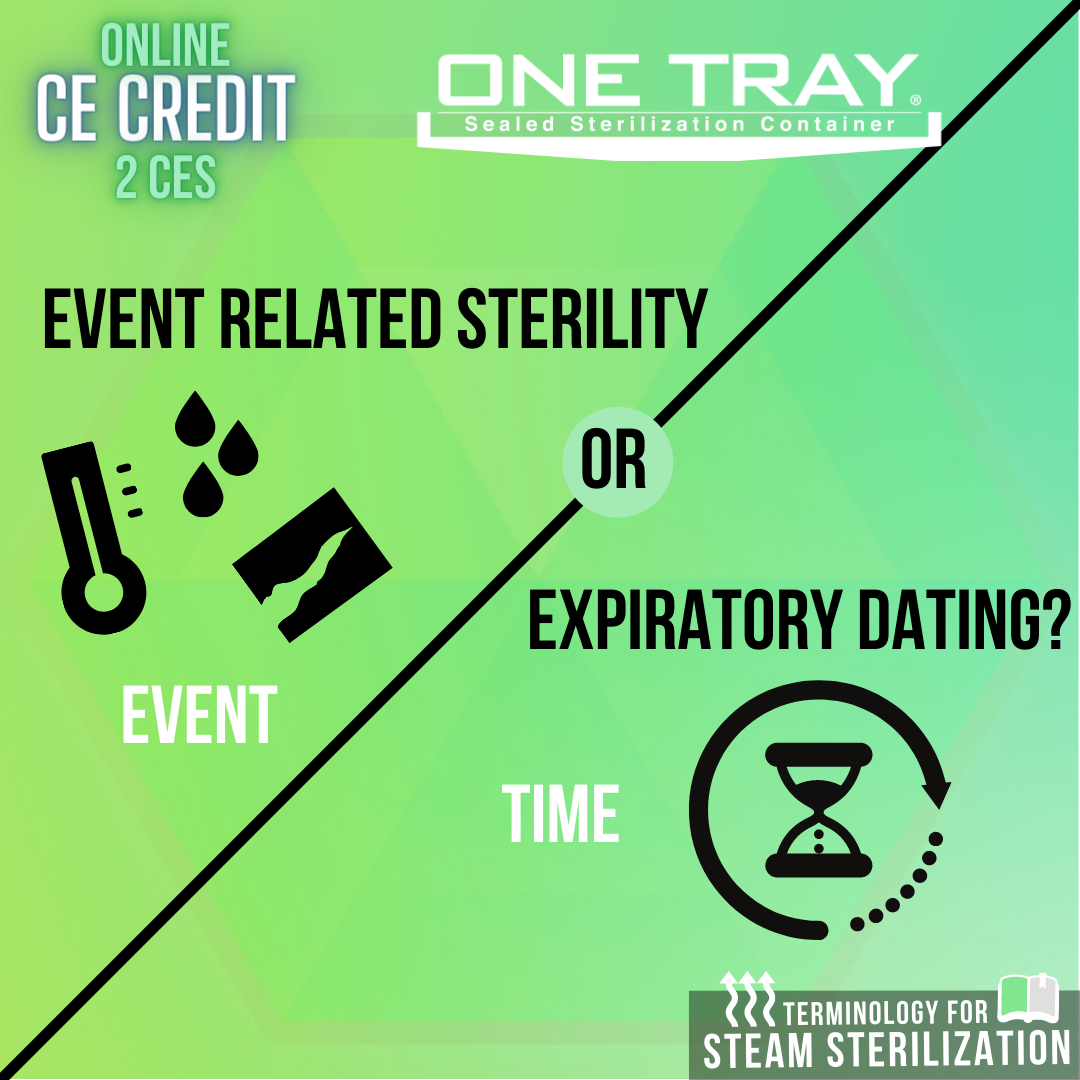 ONLINE
CE CREDIT
2 CES

ONE TRAY®
Sealed Sterilization Container

EVENT RELATED STERILITY

OR

EXPIRATORY DATING?

EVENT

TIME

TERMINOLOGY FOR
STEAM STERILIZATION